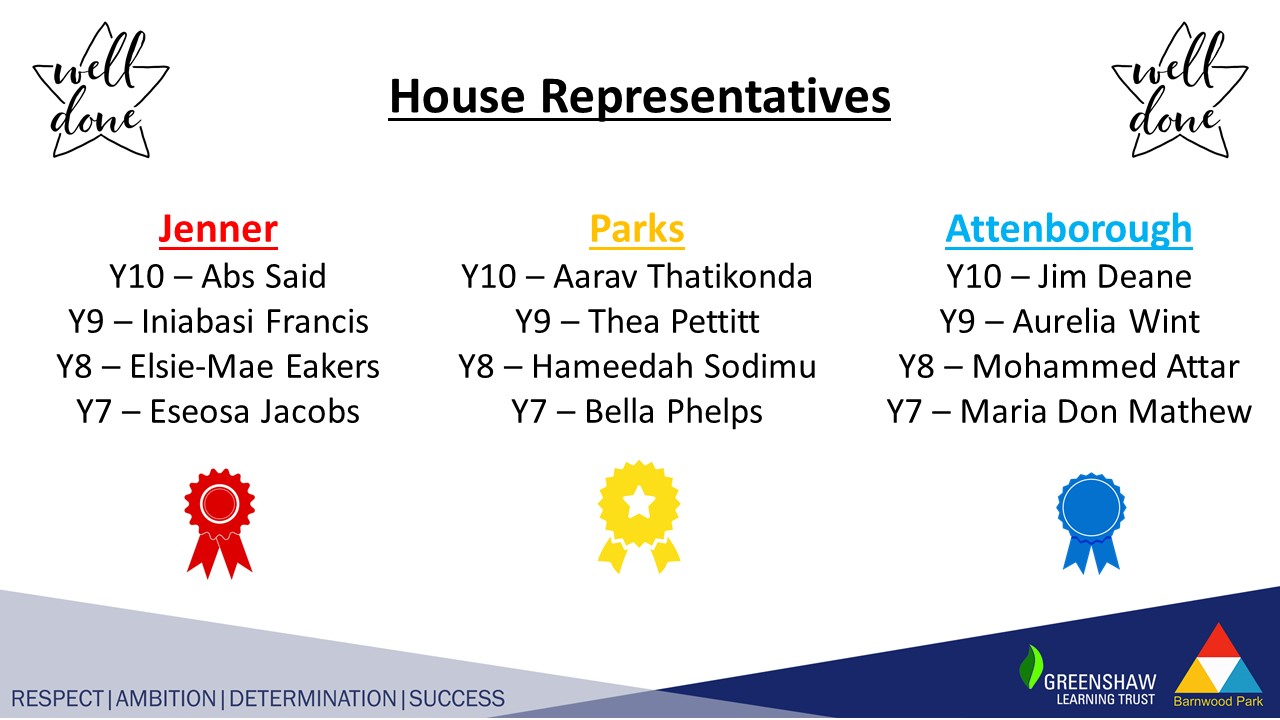 well done

House Representatives

well done

Jenner
Y10 – Abs Said
Y9 – Iniabasi Francis
Y8 – Elsie-Mae Eakers
Y7 – Eseosa Jacobs

Parks
Y10 – Aarav Thatikonda
Y9 – Thea Pettitt
Y8 – Hameedah Sodimu
Y7 – Bella Phelps

Attenborough
Y10 – Jim Deane
Y9 – Aurelia Wint
Y8 – Mohammed Attar
Y7 – Maria Don Mathew

RESPECT | AMBITION | DETERMINATION | SUCCESS

GREENSHAW LEARNING TRUST

Barnwood Park